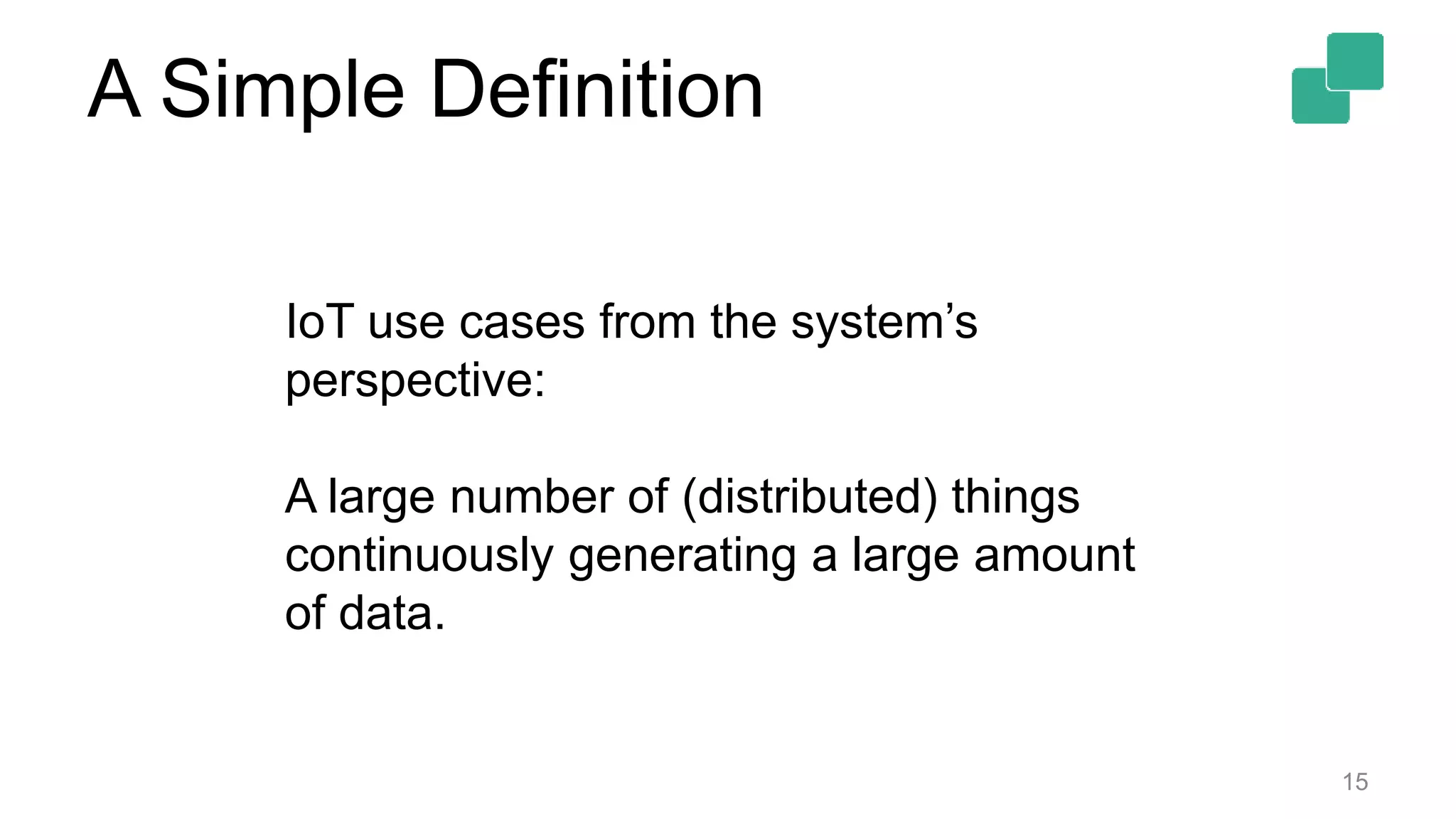 A Simple Definition

IoT use cases from the system’s perspective:

A large number of (distributed) things continuously generating a large amount of data.

15